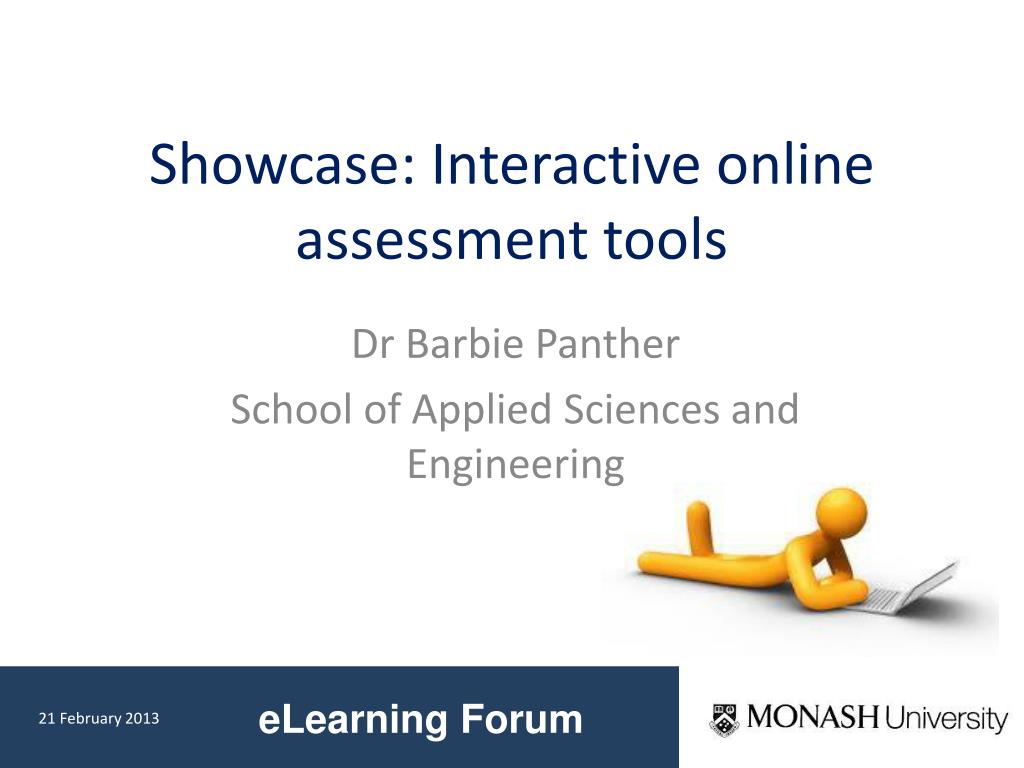 Showcase: Interactive online assessment tools

Dr Barbie Panther

School of Applied Sciences and Engineering

21 February 2013

eLearning Forum

MONASH University